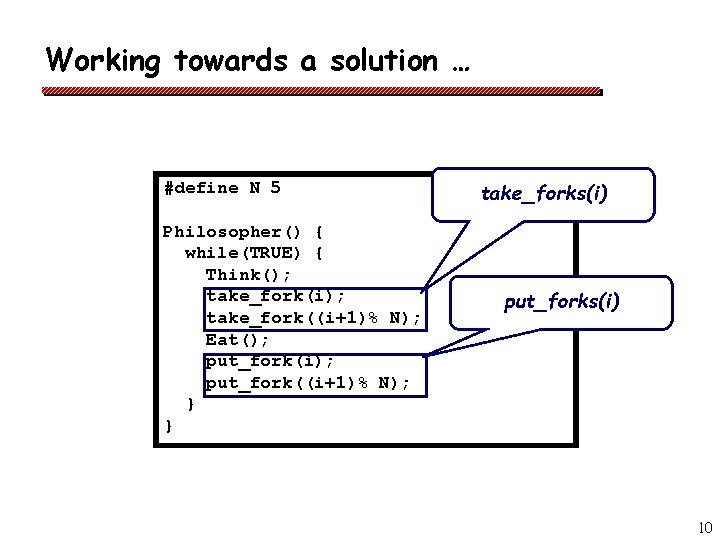 Working towards a solution …

#define N 5

Philosopher() {
  while(TRUE) {
    Think();
    take_fork(i);
    take_fork((i+1)% N);
    Eat();
    put_fork(i);
    put_fork((i+1)% N);
  }
}

take_forks(i)

put_forks(i)

10